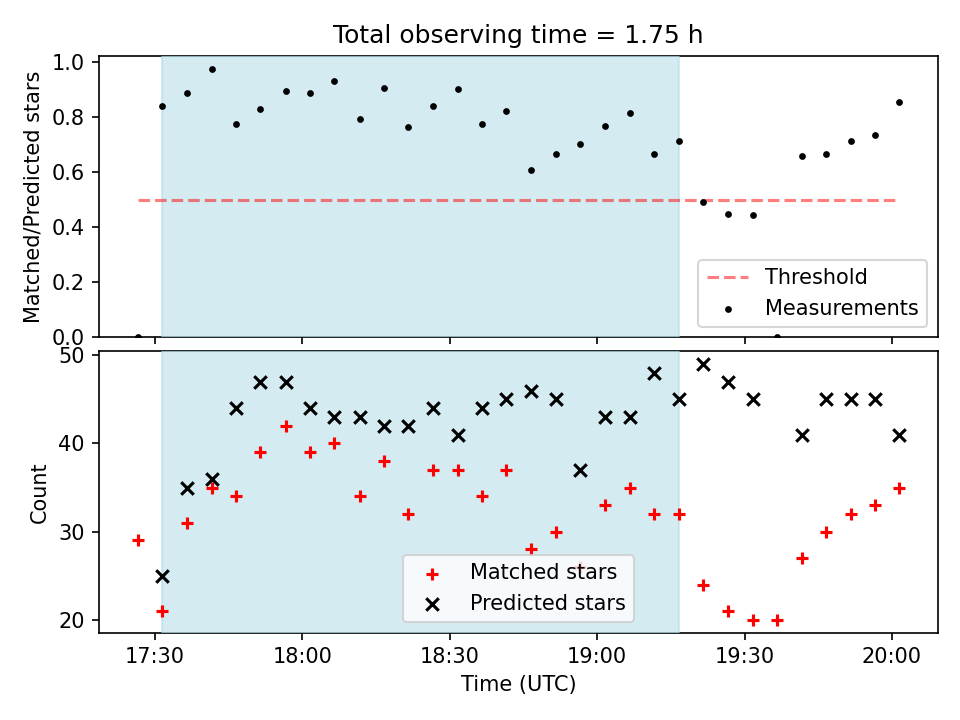 Total observing time = 1.75 h

Matched/Predicted stars

1.0
0.8
0.6
0.4
0.2
0.0

Threshold
Measurements

Count

50
40
30
20

Matched stars
Predicted stars

17:30
18:00
18:30
19:00
19:30
20:00

Time (UTC)